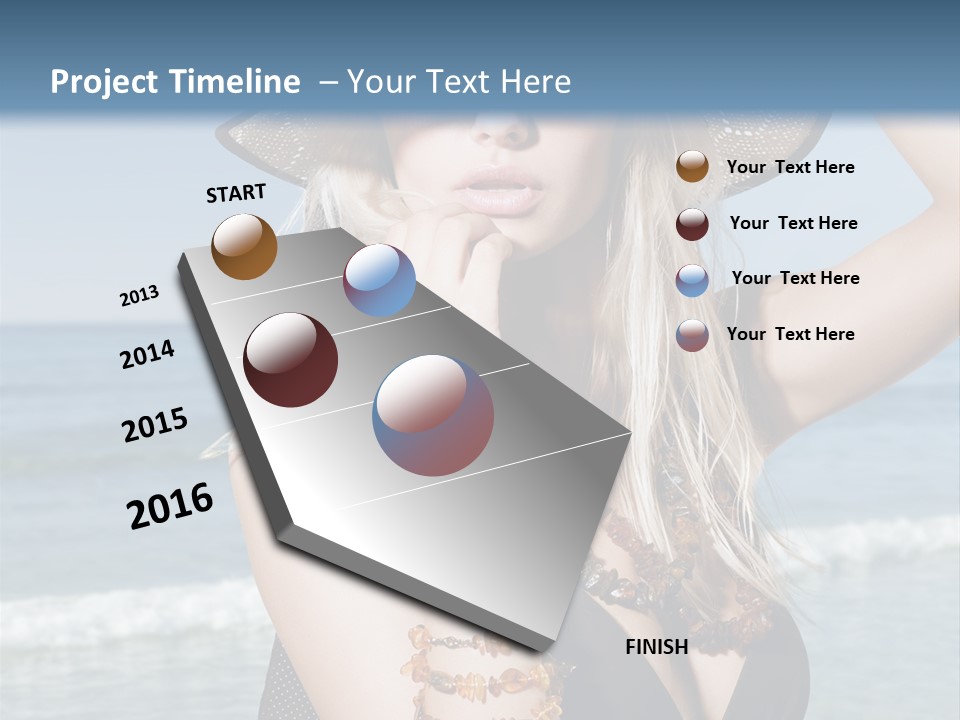 Project Timeline – Your Text Here

START

2013

2014

2015

2016

FINISH

Your Text Here

Your Text Here

Your Text Here

Your Text Here